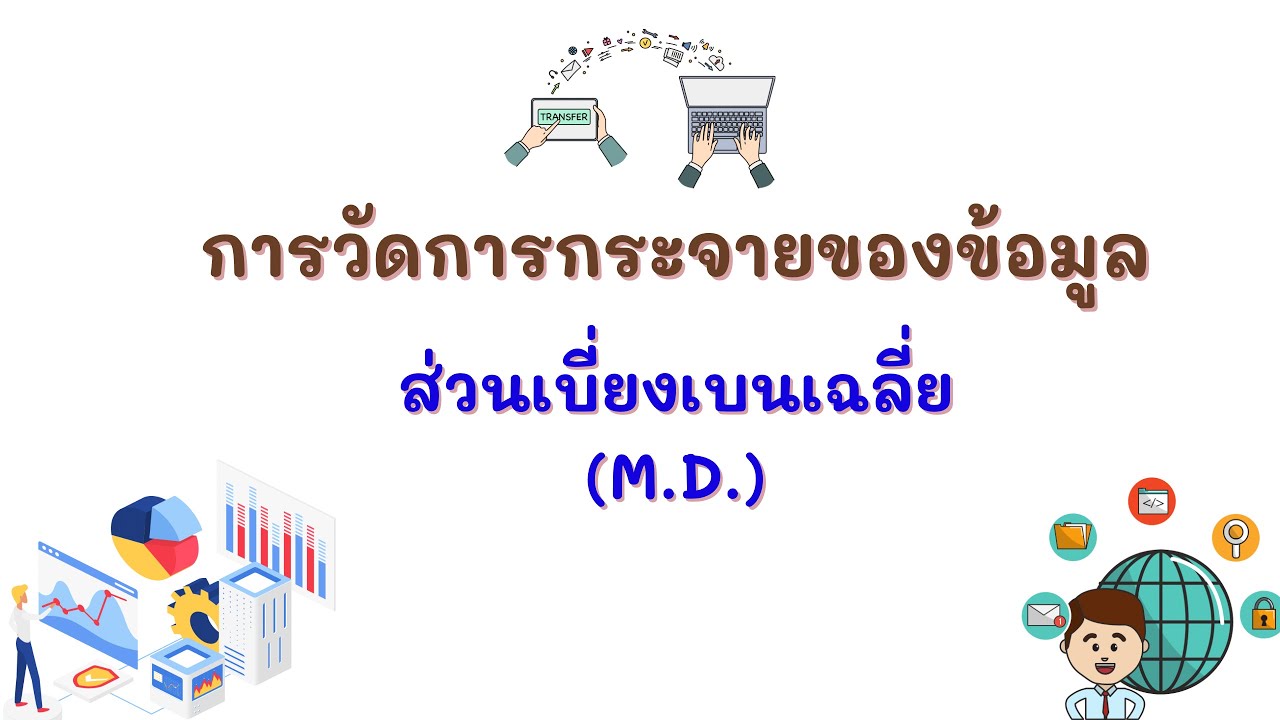 TRANSFER

การวัดการกระจายของข้อมูล

ส่วนเบี่ยงเบนเฉลี่ย
(M.D.)

</>